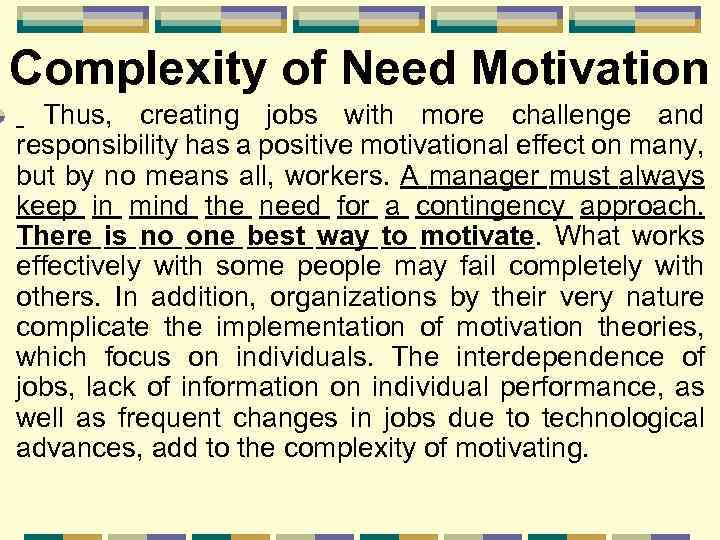 Complexity of Need Motivation

Thus, creating jobs with more challenge and responsibility has a positive motivational effect on many, but by no means all, workers. A manager must always keep in mind the need for a contingency approach. There is no one best way to motivate. What works effectively with some people may fail completely with others. In addition, organizations by their very nature complicate the implementation of motivation theories, which focus on individuals. The interdependence of jobs, lack of information on individual performance, as well as frequent changes in jobs due to technological advances, add to the complexity of motivating.